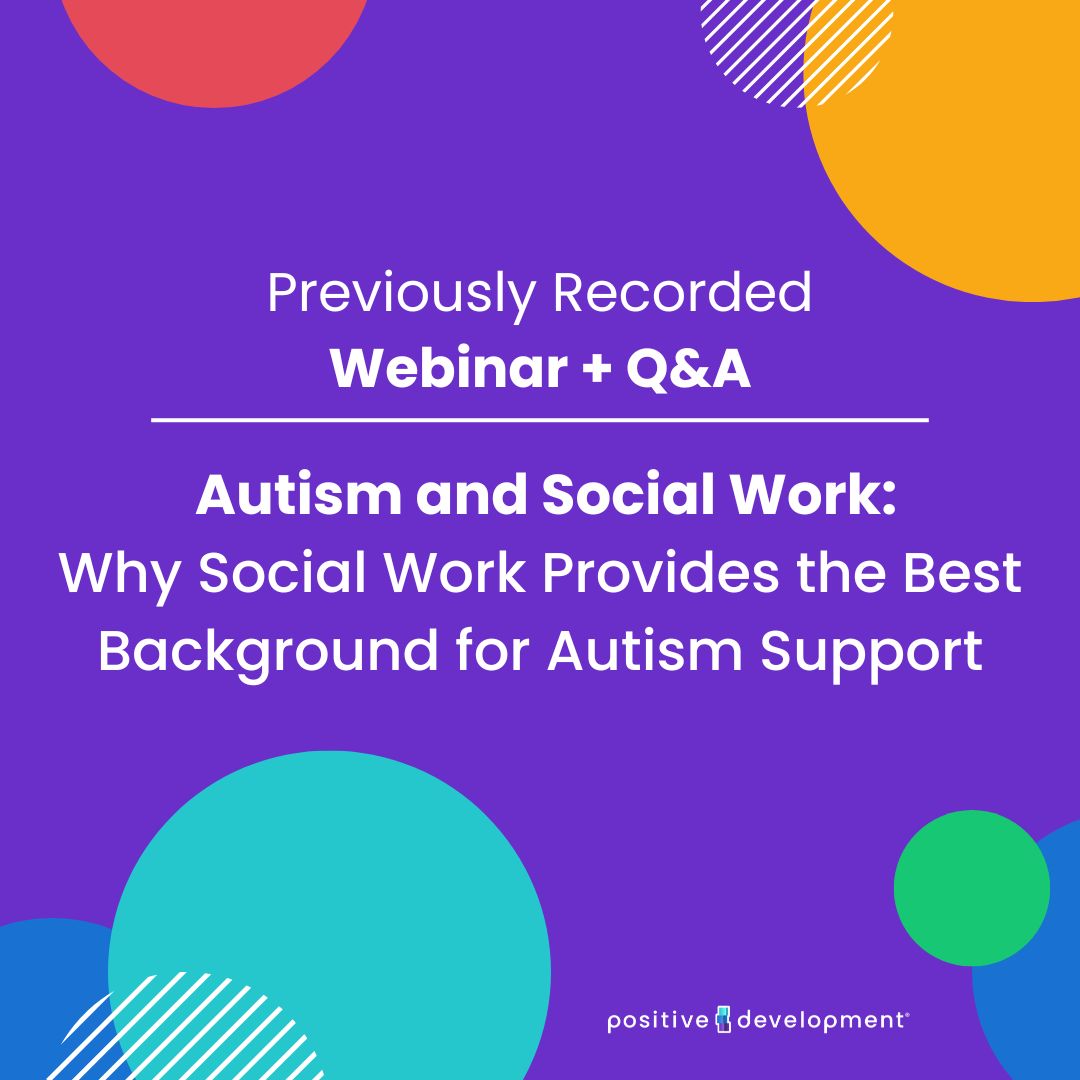 Previously Recorded
Webinar + Q&A

Autism and Social Work:
Why Social Work Provides the Best Background for Autism Support

positive development®